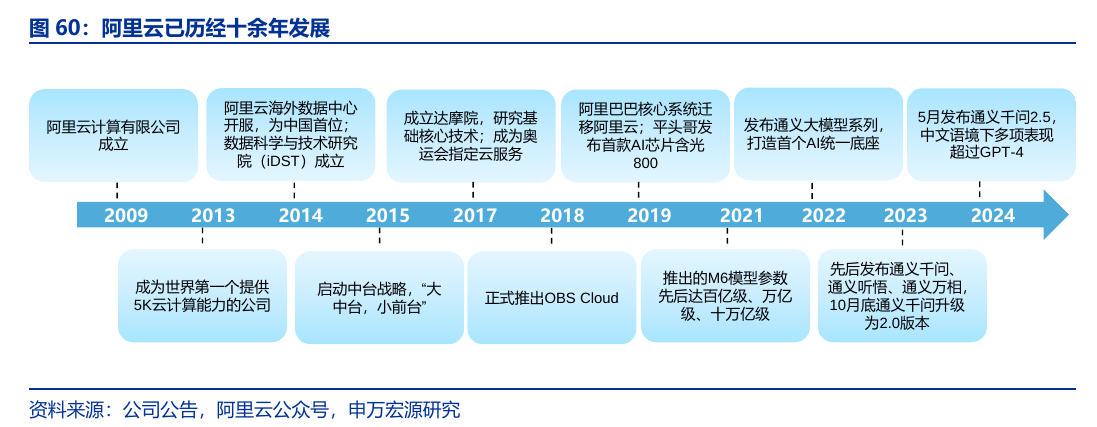 图 60：阿里云已历经十余年发展

阿里云计算有限公司成立

阿里云海外数据中心开服，为中国首位；数据科学与技术研究院（iDST）成立

成立达摩院，研究基础核心技术；成为奥运会指定云服务

阿里巴巴核心系统迁移阿里云；平头哥发布首款AI芯片含光800

发布通义大模型系列，打造首个AI统一底座

5月发布通义千问2.5，中文语境下多项表现超过GPT-4

2009 2013 2014 2015 2017 2018 2019 2021 2022 2023 2024

成为世界第一个提供5K云计算能力的公司

启动中台战略，“大中台，小前台”

正式推出OBS Cloud

推出的M6模型参数先后达百亿级、万亿级、十万亿级

先后发布通义千问、通义听悟、通义万相，10月底通义千问升级为2.0版本

资料来源：公司公告，阿里云公众号，申万宏源研究